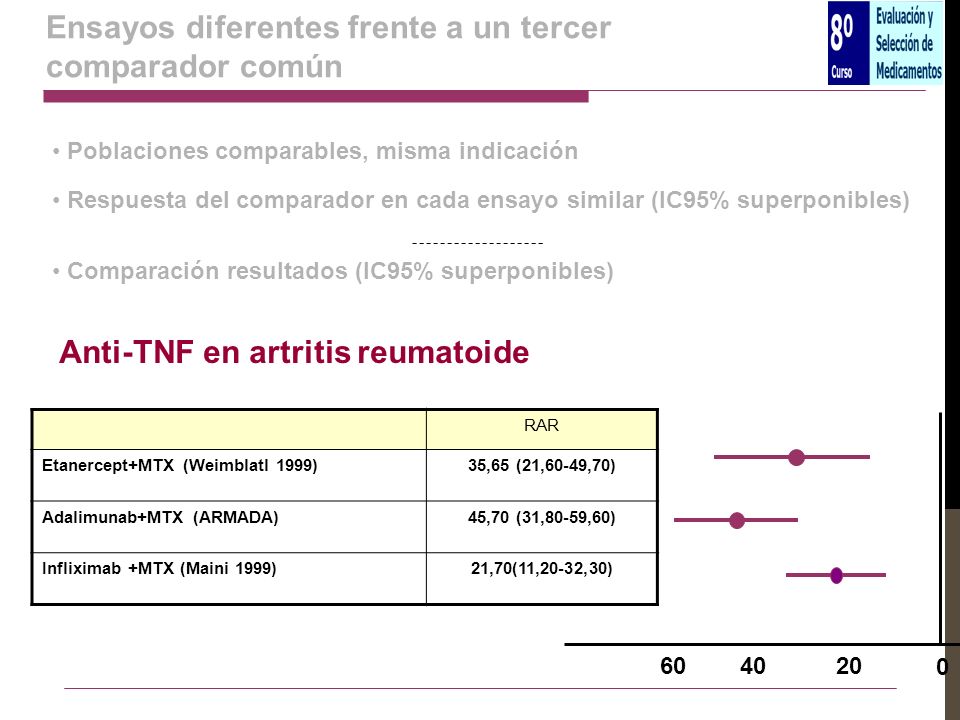 Ensayos diferentes frente a un tercer comparador común

8º Curso

Evaluación y Selección de Medicamentos

• Poblaciones comparables, misma indicación

• Respuesta del comparador en cada ensayo similar (IC95% superponibles)

-------------------

• Comparación resultados (IC95% superponibles)

Anti-TNF en artritis reumatoide

| | RAR |
|---|---|
| Etanercept+MTX (Weimblatl 1999) | 35,65 (21,60-49,70) |
| Adalimunab+MTX (ARMADA) | 45,70 (31,80-59,60) |
| Infliximab +MTX (Maini 1999) | 21,70(11,20-32,30) |

60 40 20 0